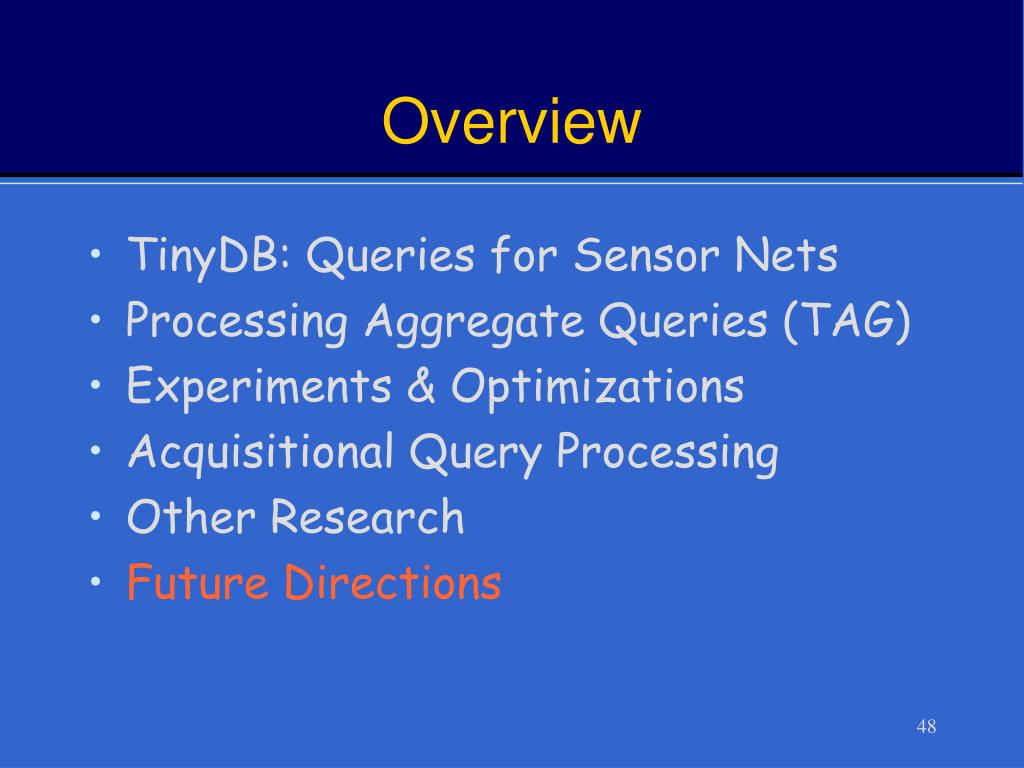 Overview

• TinyDB: Queries for Sensor Nets
• Processing Aggregate Queries (TAG)
• Experiments & Optimizations
• Acquisitional Query Processing
• Other Research
• Future Directions

48